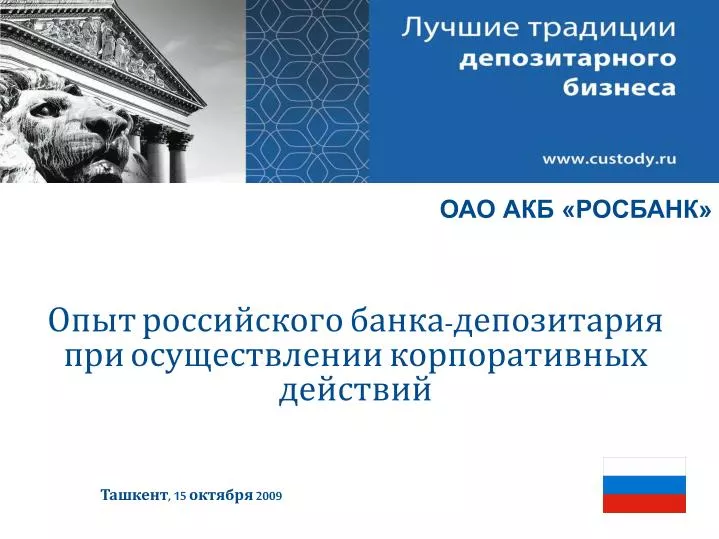 Лучшие традиции депозитарного бизнеса

www.custody.ru

ОАО АКБ «РОСБАНК»

Опыт российского банка-депозитария при осуществлении корпоративных действий

Ташкент, 15 октября 2009